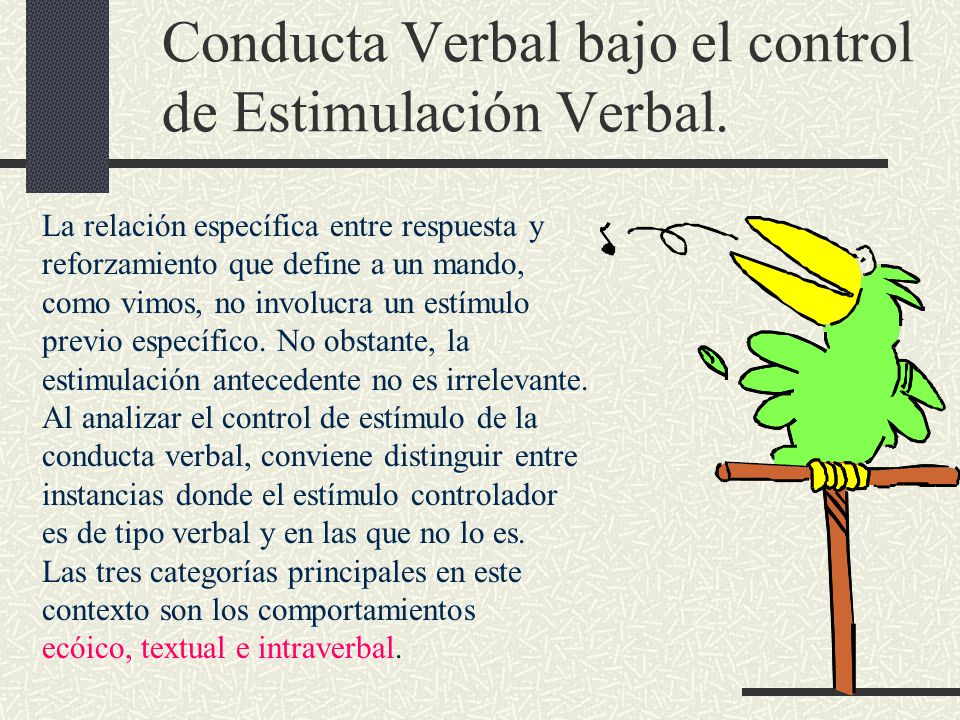 Conducta Verbal bajo el control de Estimulación Verbal.

La relación específica entre respuesta y reforzamiento que define a un mando, como vimos, no involucra un estímulo previo específico. No obstante, la estimulación antecedente no es irrelevante. Al analizar el control de estímulo de la conducta verbal, conviene distinguir entre instancias donde el estímulo controlador es de tipo verbal y en las que no lo es. Las tres categorías principales en este contexto son los comportamientos ecóico, textual e intraverbal.